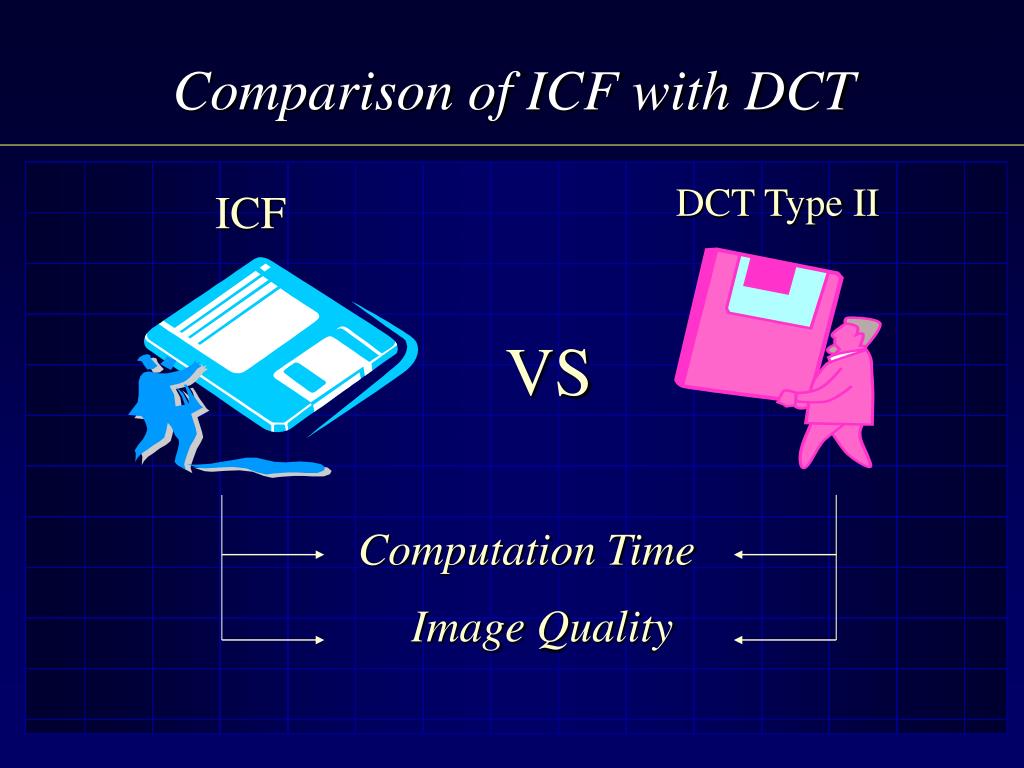 Comparison of ICF with DCT

ICF

DCT Type II

VS

Computation Time

Image Quality